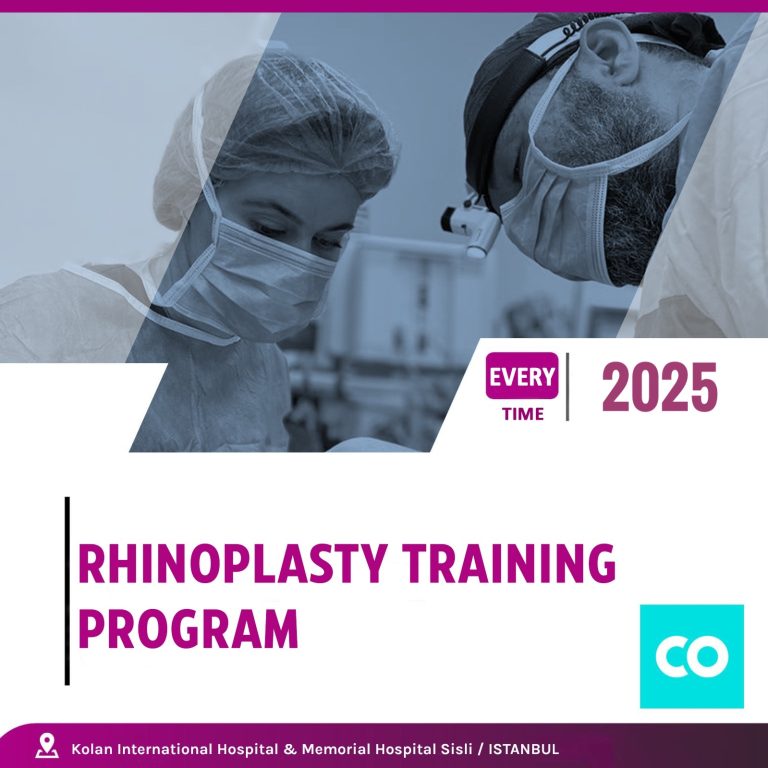 EVERY
TIME
2025

RHINOPLASTY TRAINING PROGRAM

CO

Kolan International Hospital & Memorial Hospital Sisli / ISTANBUL